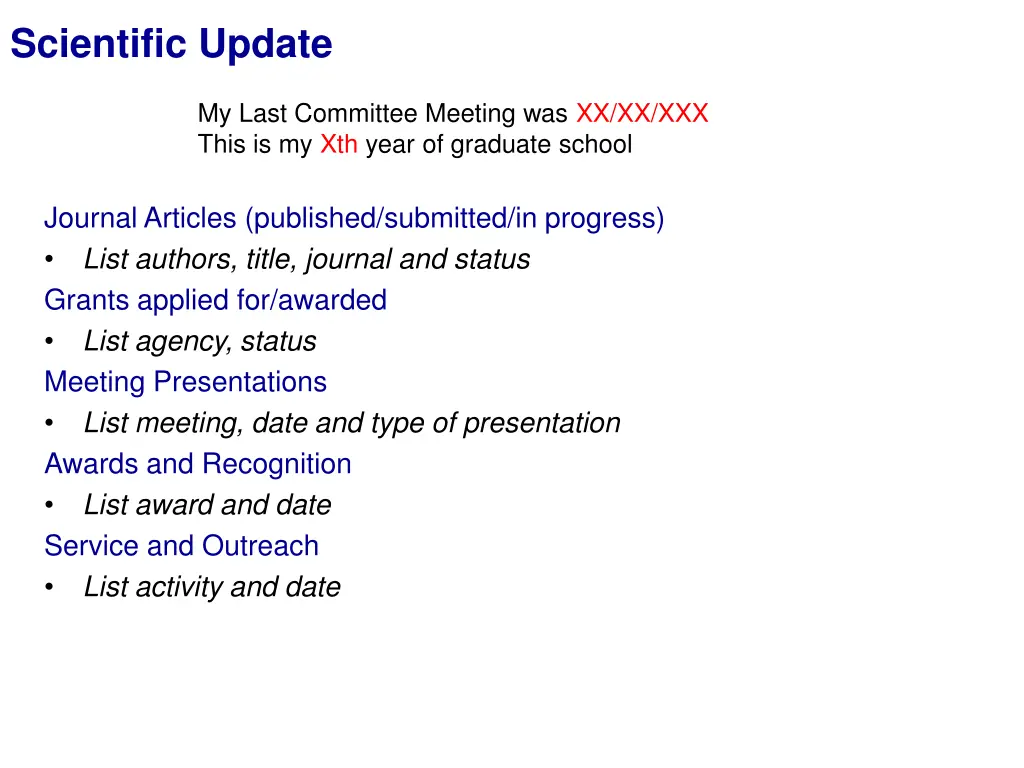 Scientific Update

My Last Committee Meeting was XX/XX/XXX
This is my Xth year of graduate school

Journal Articles (published/submitted/in progress)
• List authors, title, journal and status
Grants applied for/awarded
• List agency, status
Meeting Presentations
• List meeting, date and type of presentation
Awards and Recognition
• List award and date
Service and Outreach
• List activity and date